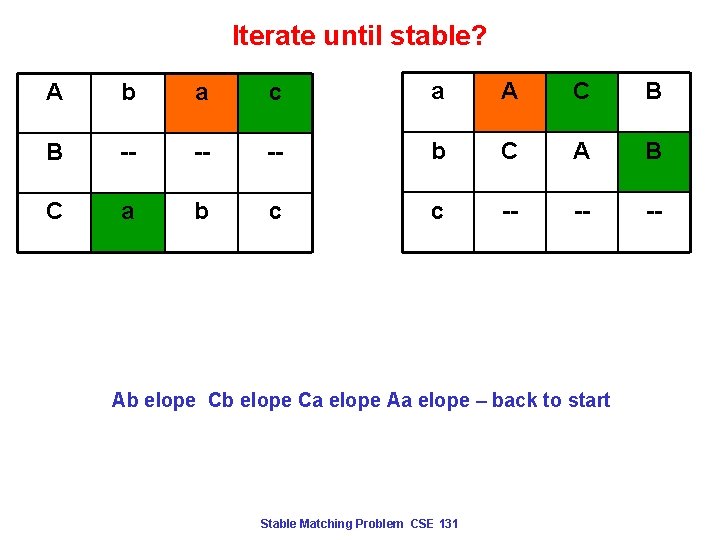 Iterate until stable?

| A | b | a | c |
|---|---|---|---|
| B | -- | -- | -- |
| C | a | b | c |

| a | A | C | B |
|---|---|---|---|
| b | C | A | B |
| c | -- | -- | -- |

Ab elope  Cb elope Ca elope Aa elope – back to start

Stable Matching Problem  CSE 131